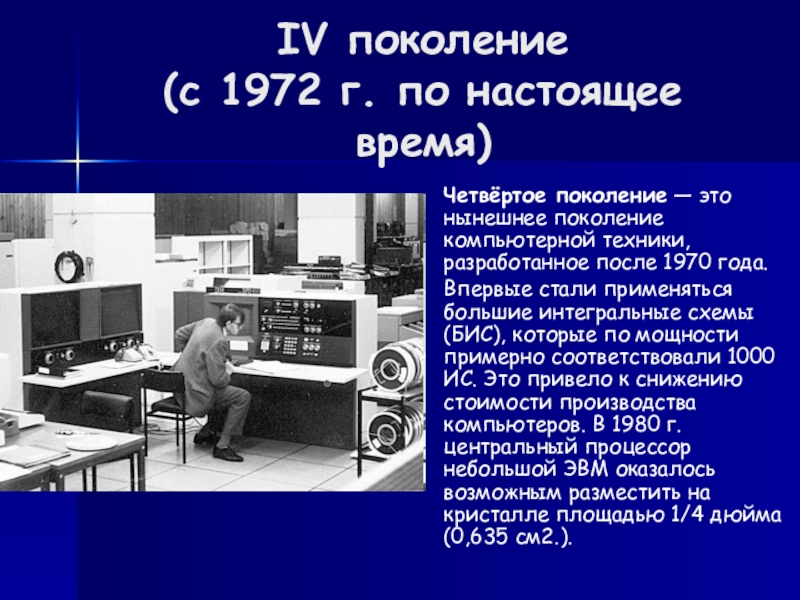 IV поколение (с 1972 г. по настоящее время)

Четвёртое поколение — это нынешнее поколение компьютерной техники, разработанное после 1970 года.

Впервые стали применяться большие интегральные схемы (БИС), которые по мощности примерно соответствовали 1000 ИС. Это привело к снижению стоимости производства компьютеров. В 1980 г. центральный процессор небольшой ЭВМ оказалось возможным разместить на кристалле площадью 1/4 дюйма (0,635 см2.).